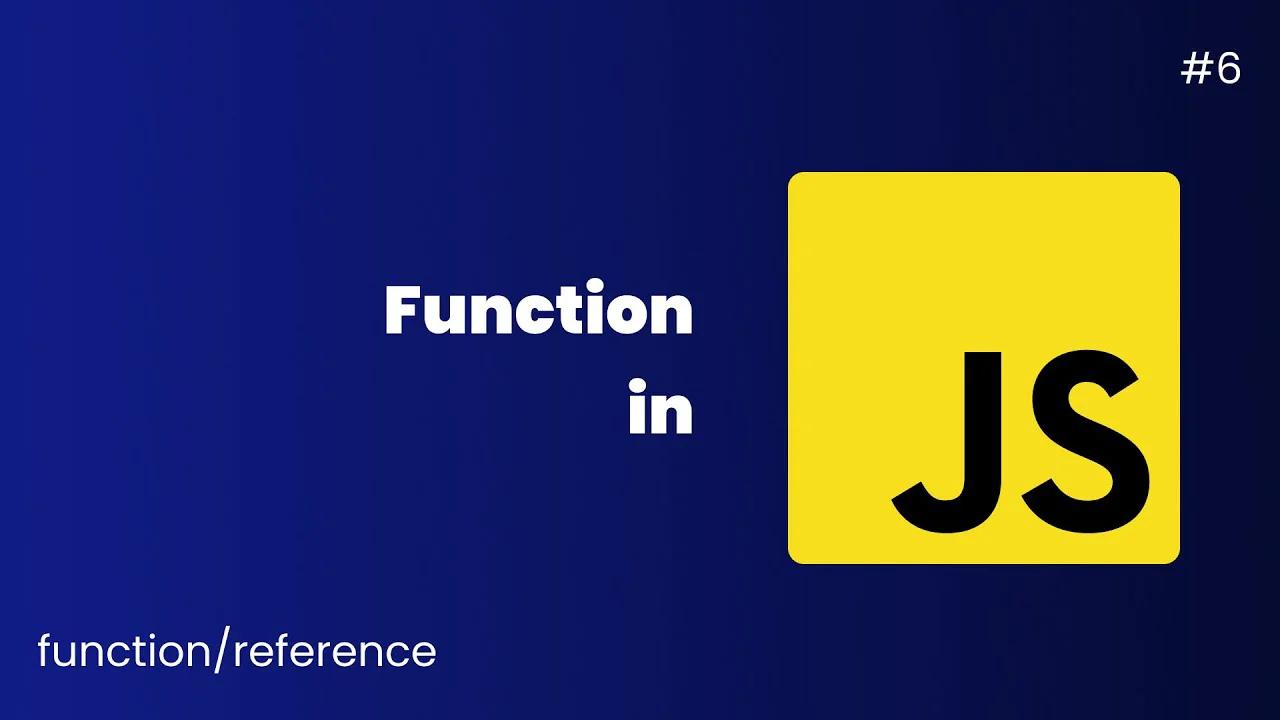 #6

Function
in

JS

function/reference